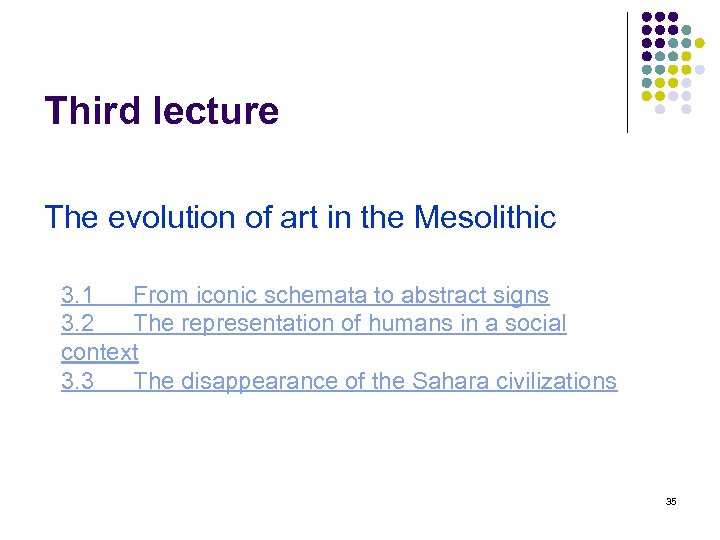 Third lecture

The evolution of art in the Mesolithic

3.1 From iconic schemata to abstract signs
3.2 The representation of humans in a social context
3.3 The disappearance of the Sahara civilizations

35